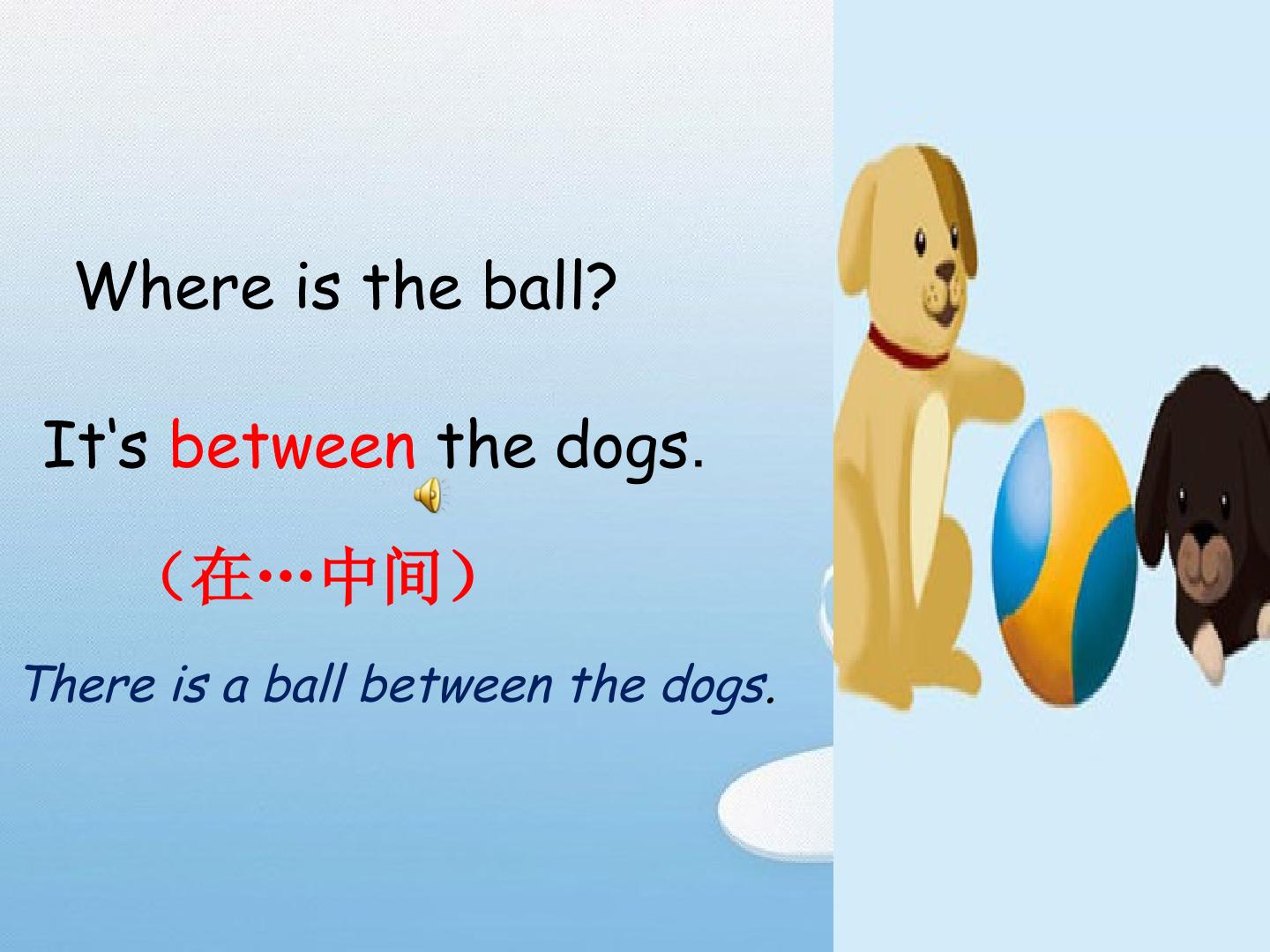 Where is the ball?

It's between the dogs.

（在…中间）

There is a ball between the dogs.